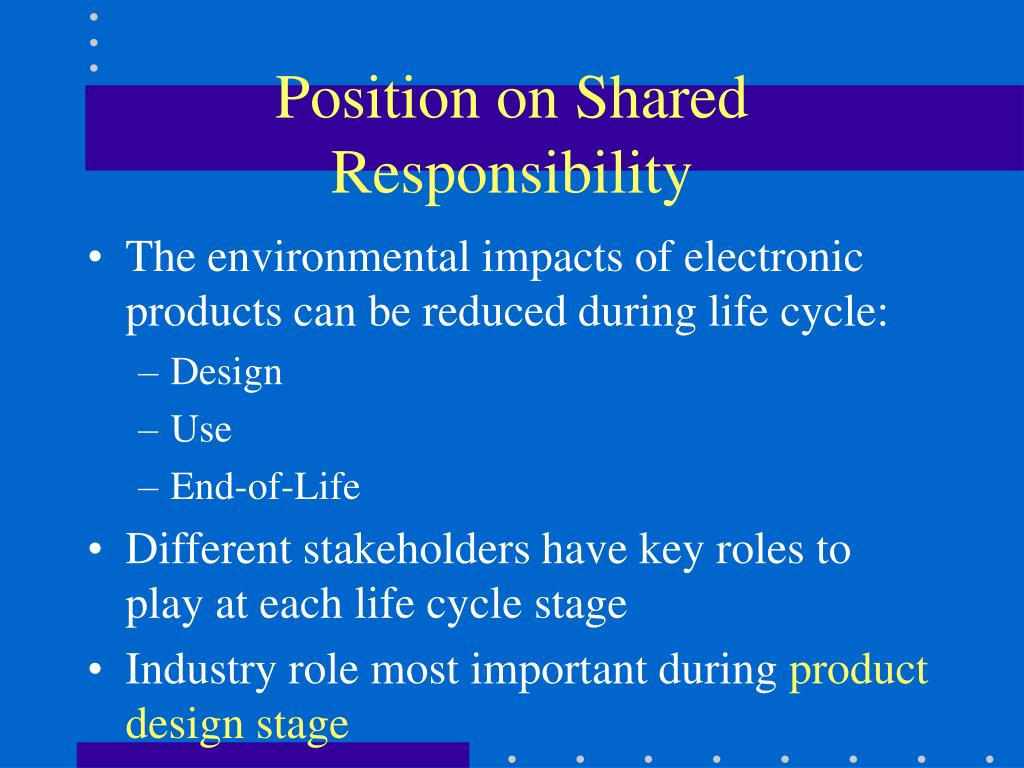 Position on Shared Responsibility

• The environmental impacts of electronic products can be reduced during life cycle:
– Design
– Use
– End-of-Life

• Different stakeholders have key roles to play at each life cycle stage

• Industry role most important during product design stage